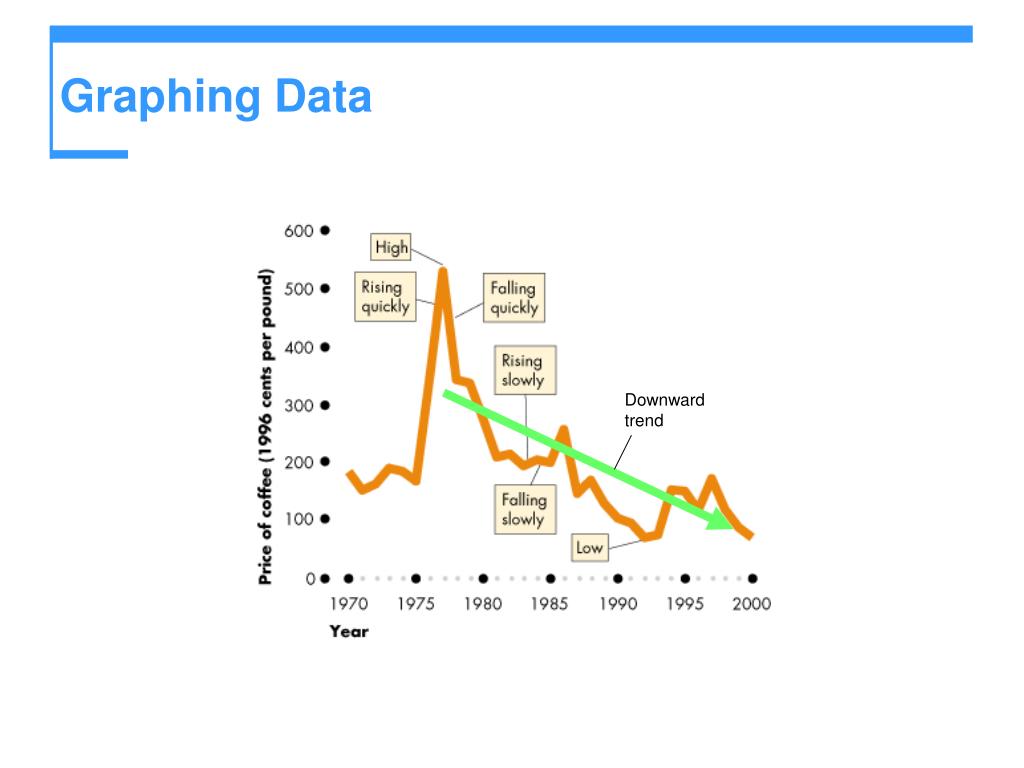 Graphing Data

Price of coffee (1996 cents per pound)

600
500
400
300
200
100
0

High

Rising quickly

Falling quickly

Rising slowly

Downward trend

Falling slowly

Low

1970 1975 1980 1985 1990 1995 2000

Year